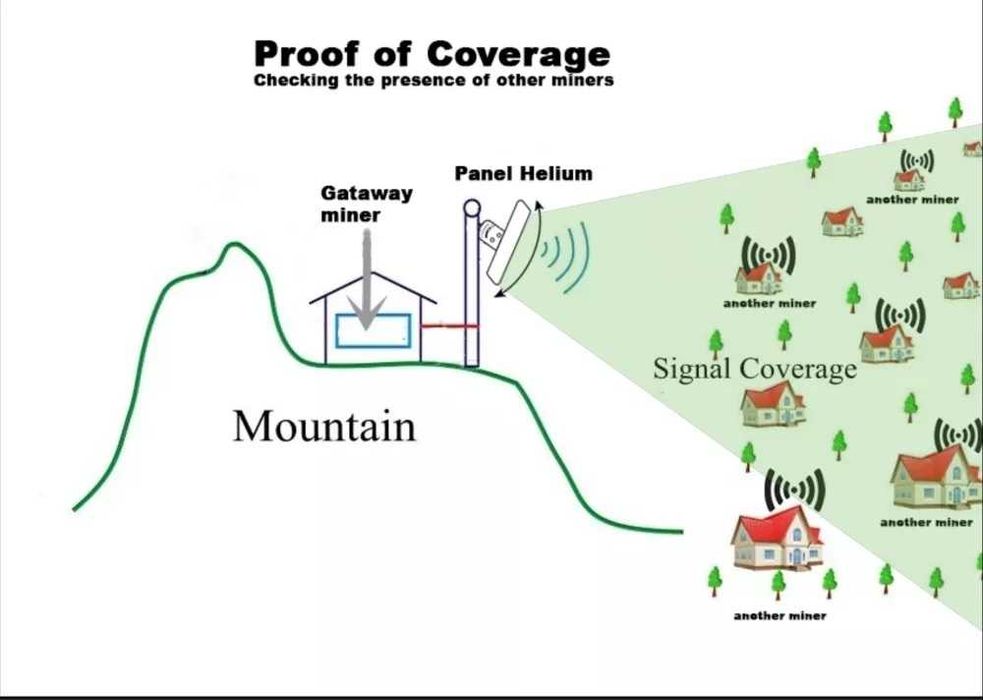 Proof of Coverage
Checking the presence of other miners

Gataway miner

Panel Helium

another miner

another miner

Signal Coverage

Mountain

another miner

another miner